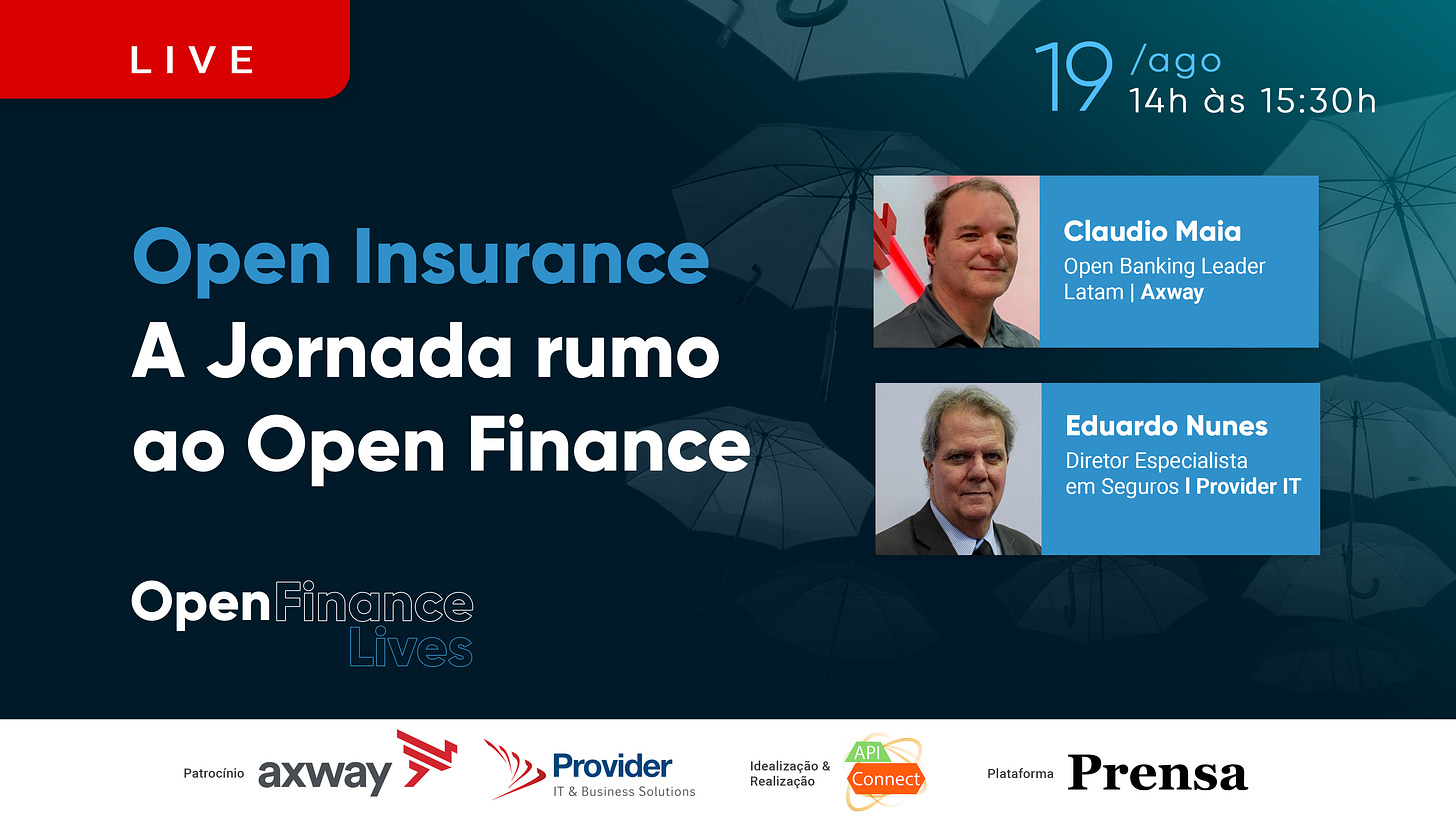 LIVE

19 /ago
14h às 15:30h

Open Insurance
A Jornada rumo ao Open Finance

Claudio Maia
Open Banking Leader Latam | Axway

Eduardo Nunes
Diretor Especialista em Seguros I Provider IT

OpenFinance
Lives

Patrocínio axway

Provider
IT & Business Solutions

Idealização & Realização API Connect

Plataforma Prensa